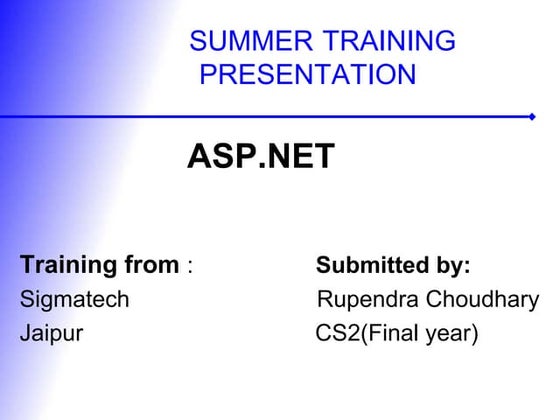 SUMMER TRAINING PRESENTATION

ASP.NET

Training from :
Sigmatech
Jaipur

Submitted by:
Rupendra Choudhary
CS2(Final year)